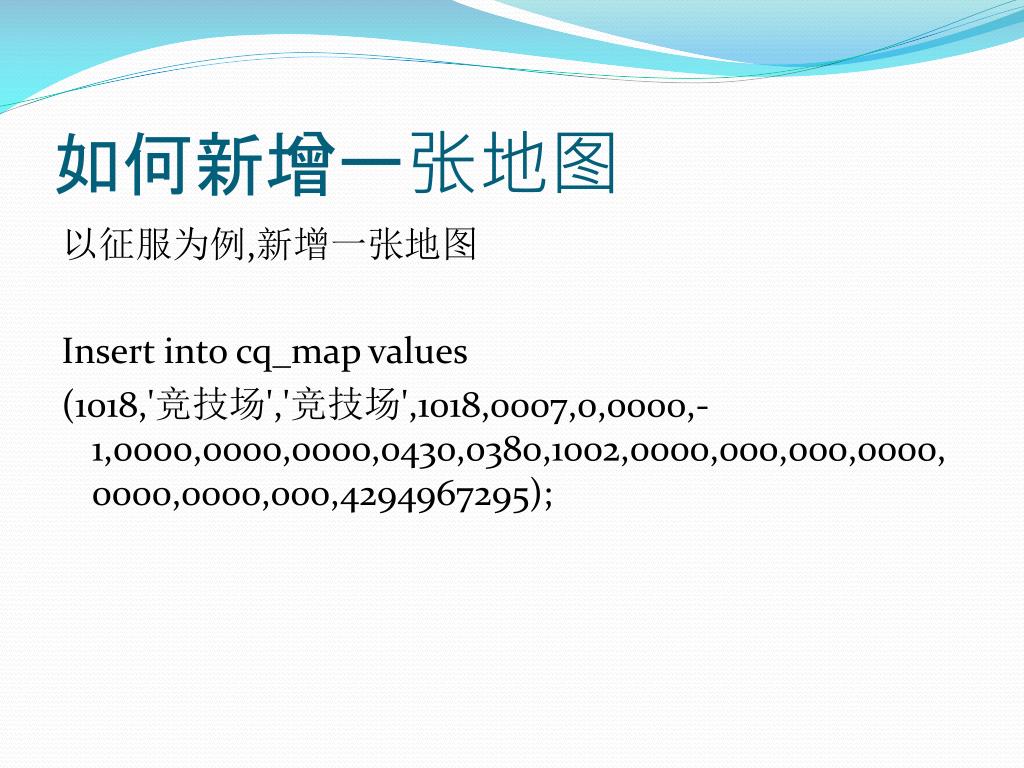 如何新增一张地图

以征服为例,新增一张地图

Insert into cq_map values
(1018,'竞技场','竞技场',1018,0007,0,0000,-1,0000,0000,0000,0430,0380,1002,0000,000,000,0000,0000,0000,000,4294967295);